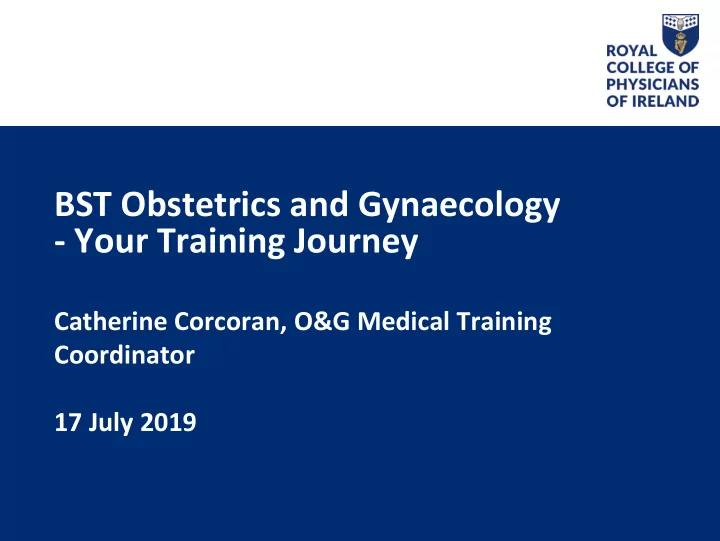 ROYAL COLLEGE OF PHYSICIANS OF IRELAND

BST Obstetrics and Gynaecology - Your Training Journey

Catherine Corcoran, O&G Medical Training Coordinator

17 July 2019